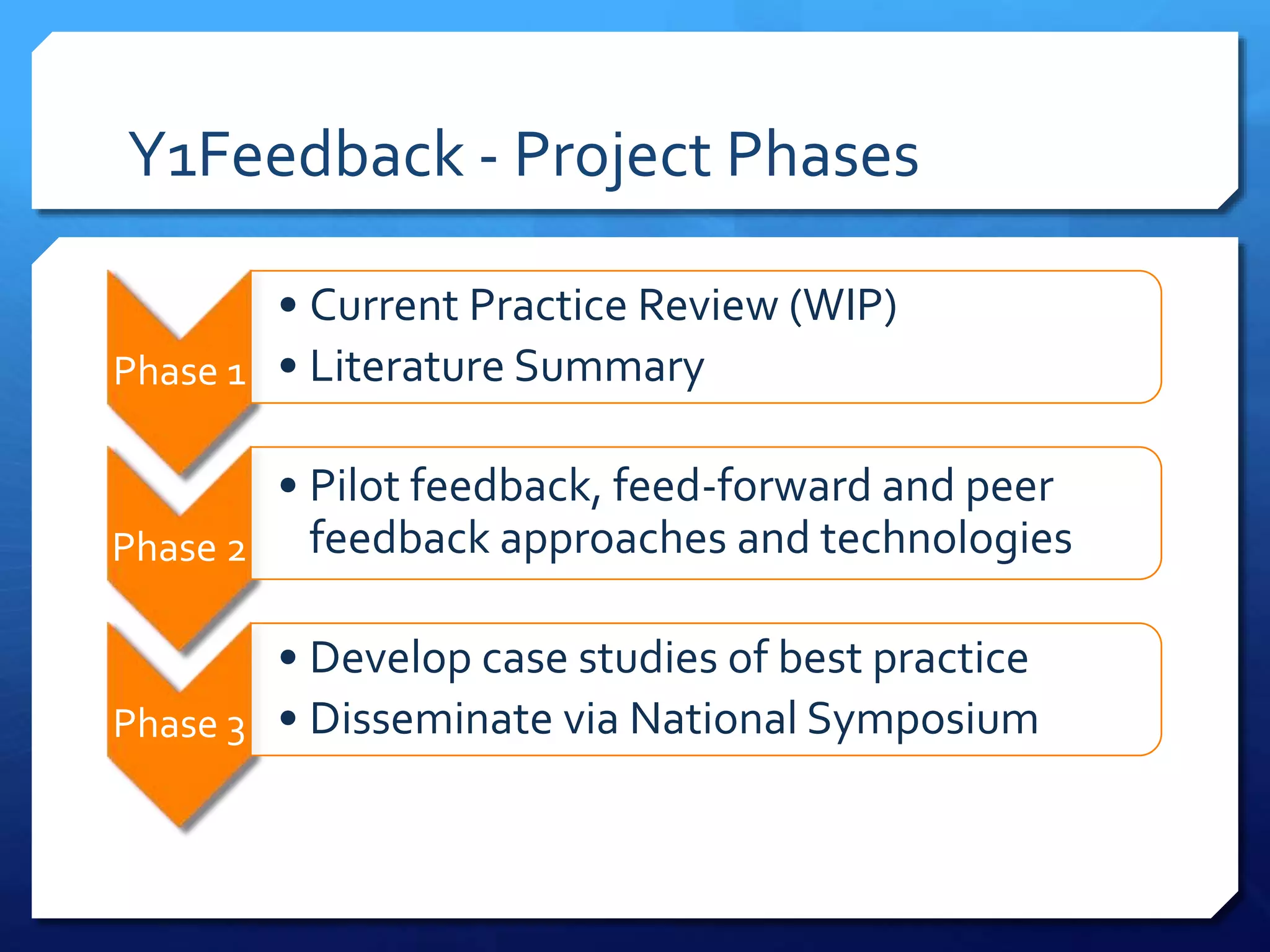 Y1Feedback - Project Phases

Phase 1

• Current Practice Review (WIP)
• Literature Summary

Phase 2

• Pilot feedback, feed-forward and peer feedback approaches and technologies

Phase 3

• Develop case studies of best practice
• Disseminate via National Symposium